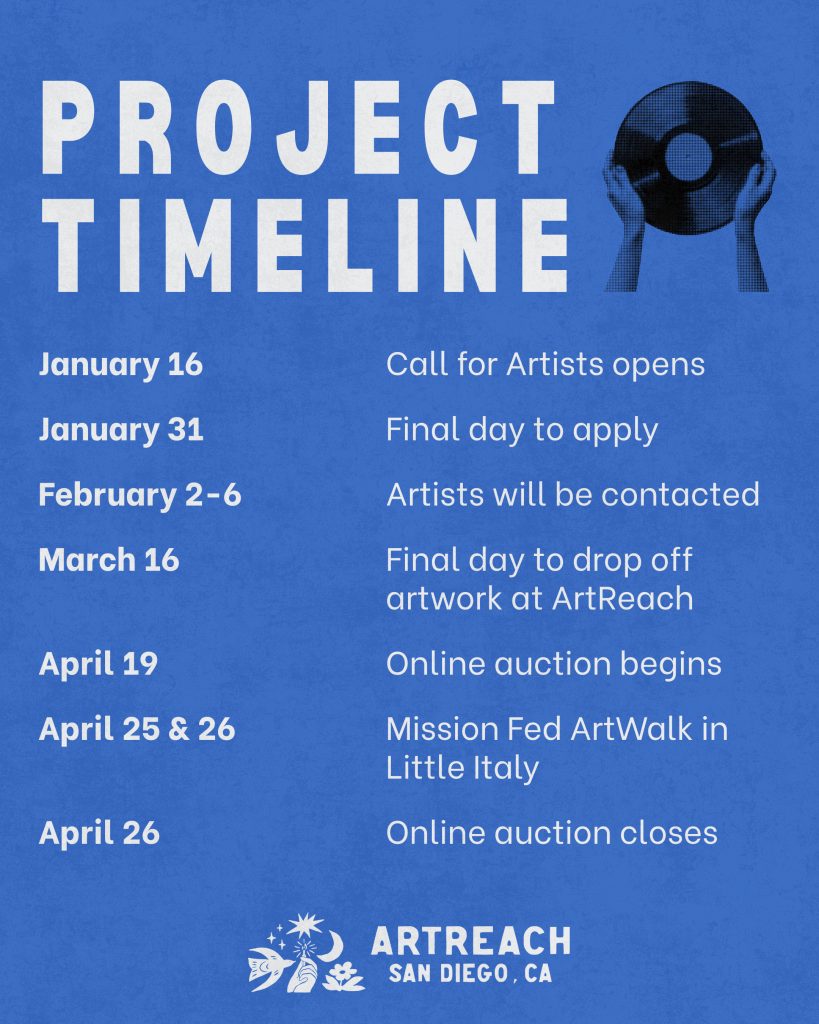 PROJECT TIMELINE

| | |
|---|---|
| January 16 | Call for Artists opens |
| January 31 | Final day to apply |
| February 2-6 | Artists will be contacted |
| March 16 | Final day to drop off artwork at ArtReach |
| April 19 | Online auction begins |
| April 25 & 26 | Mission Fed ArtWalk in Little Italy |
| April 26 | Online auction closes |

ARTREACH
SAN DIEGO, CA